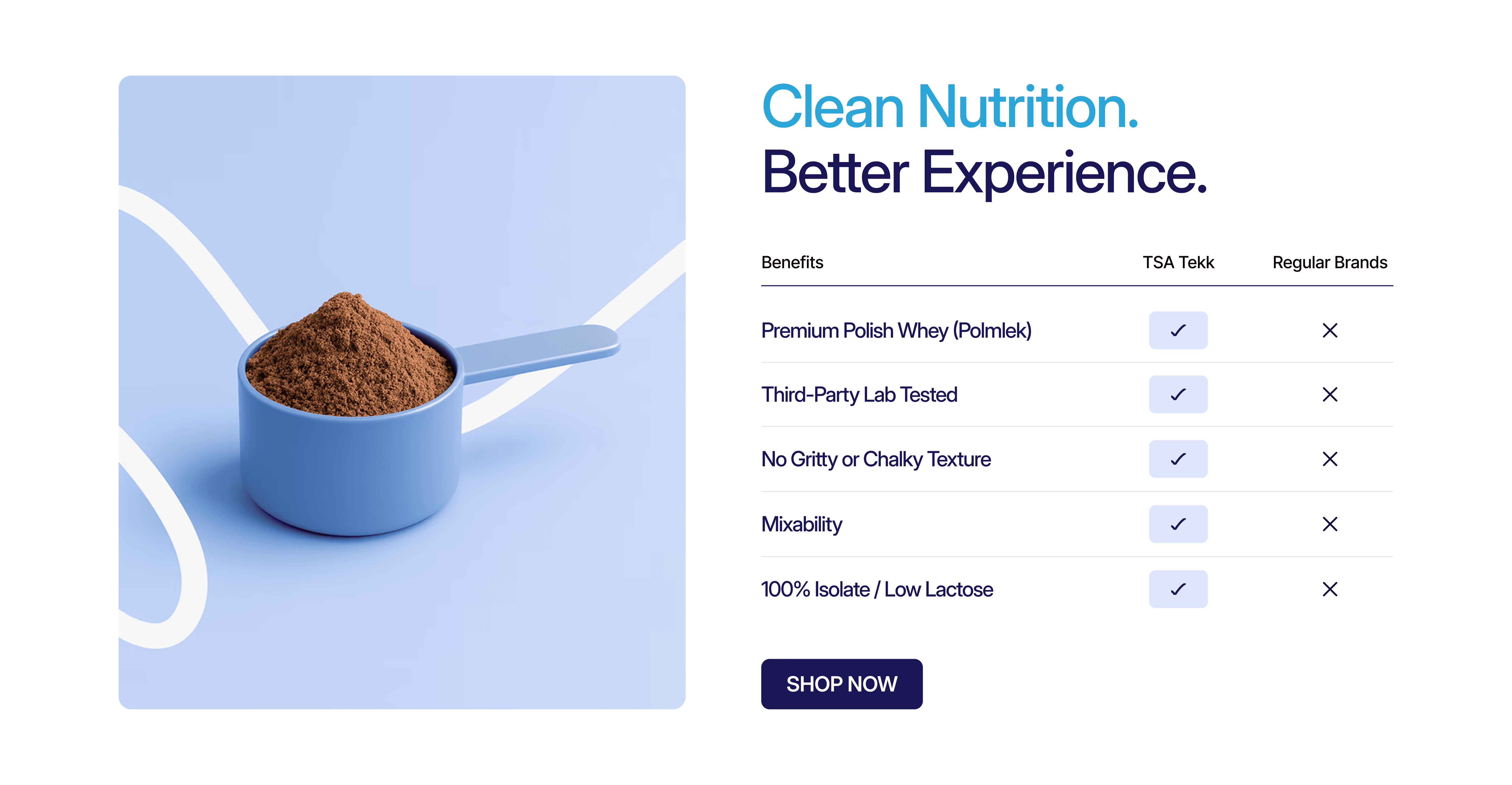 Clean Nutrition.
Better Experience.

| Benefits | TSA Tekk | Regular Brands |
|---|---|---|
| Premium Polish Whey (Polmlek) | ✓ | ✕ |
| Third-Party Lab Tested | ✓ | ✕ |
| No Gritty or Chalky Texture | ✓ | ✕ |
| Mixability | ✓ | ✕ |
| 100% Isolate / Low Lactose | ✓ | ✕ |

SHOP NOW